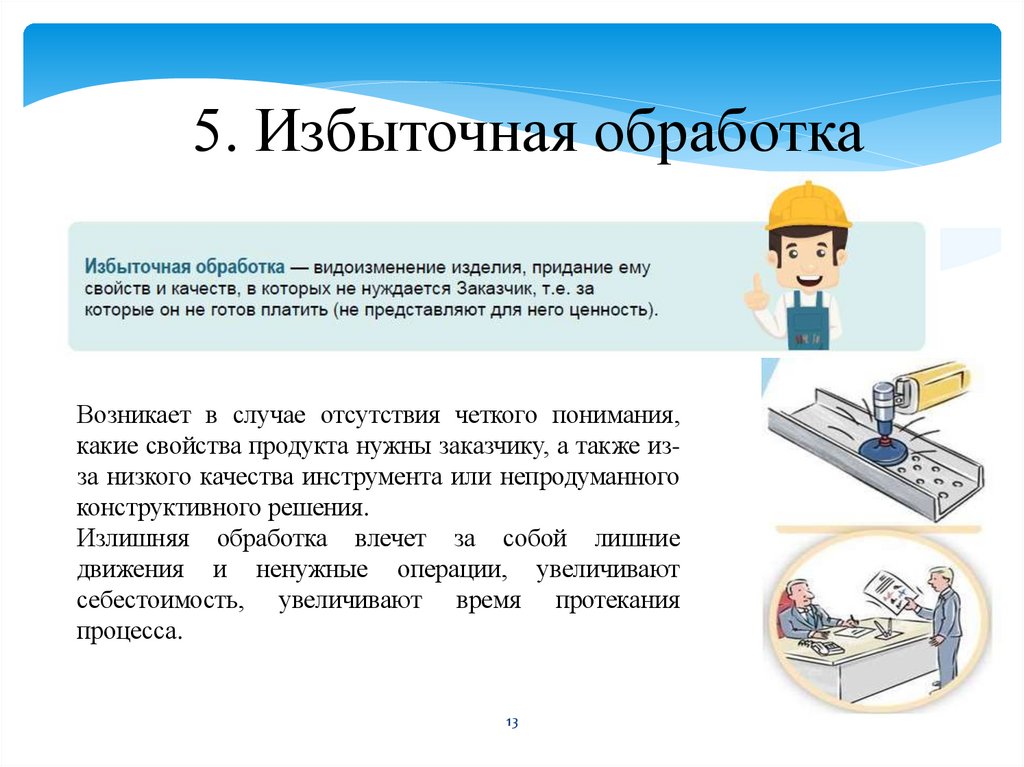 5. Избыточная обработка

Избыточная обработка — видоизменение изделия, придание ему свойств и качеств, в которых не нуждается Заказчик, т.е. за которые он не готов платить (не представляют для него ценность).

Возникает в случае отсутствия четкого понимания, какие свойства продукта нужны заказчику, а также из-за низкого качества инструмента или непродуманного конструктивного решения.
Излишняя обработка влечет за собой лишние движения и ненужные операции, увеличивают себестоимость, увеличивают время протекания процесса.

13